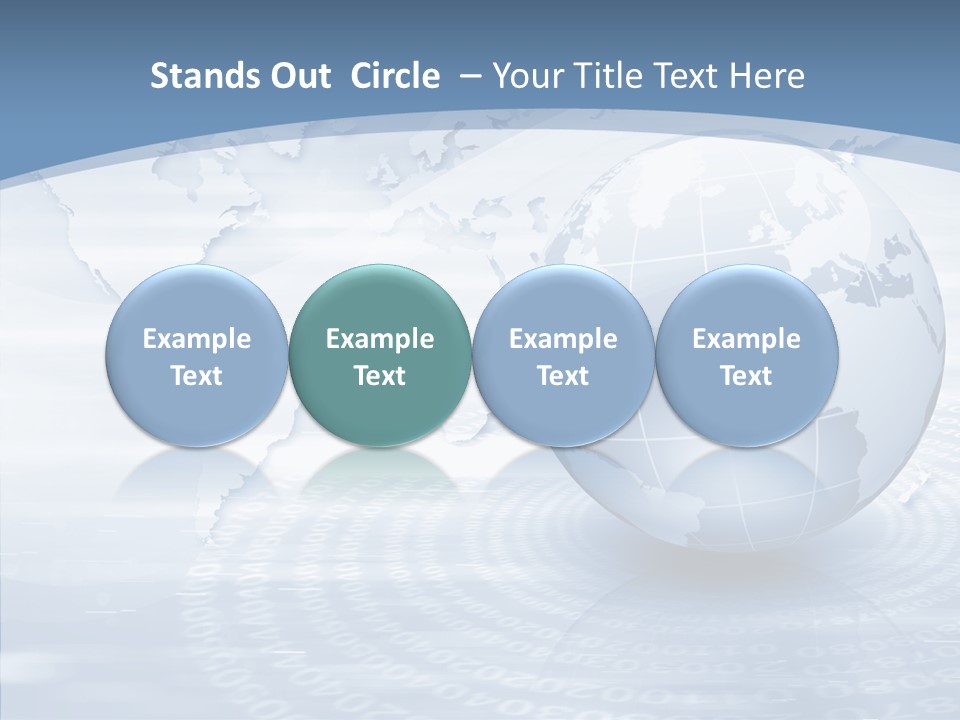 Stands Out Circle – Your Title Text Here

Example Text

Example Text

Example Text

Example Text